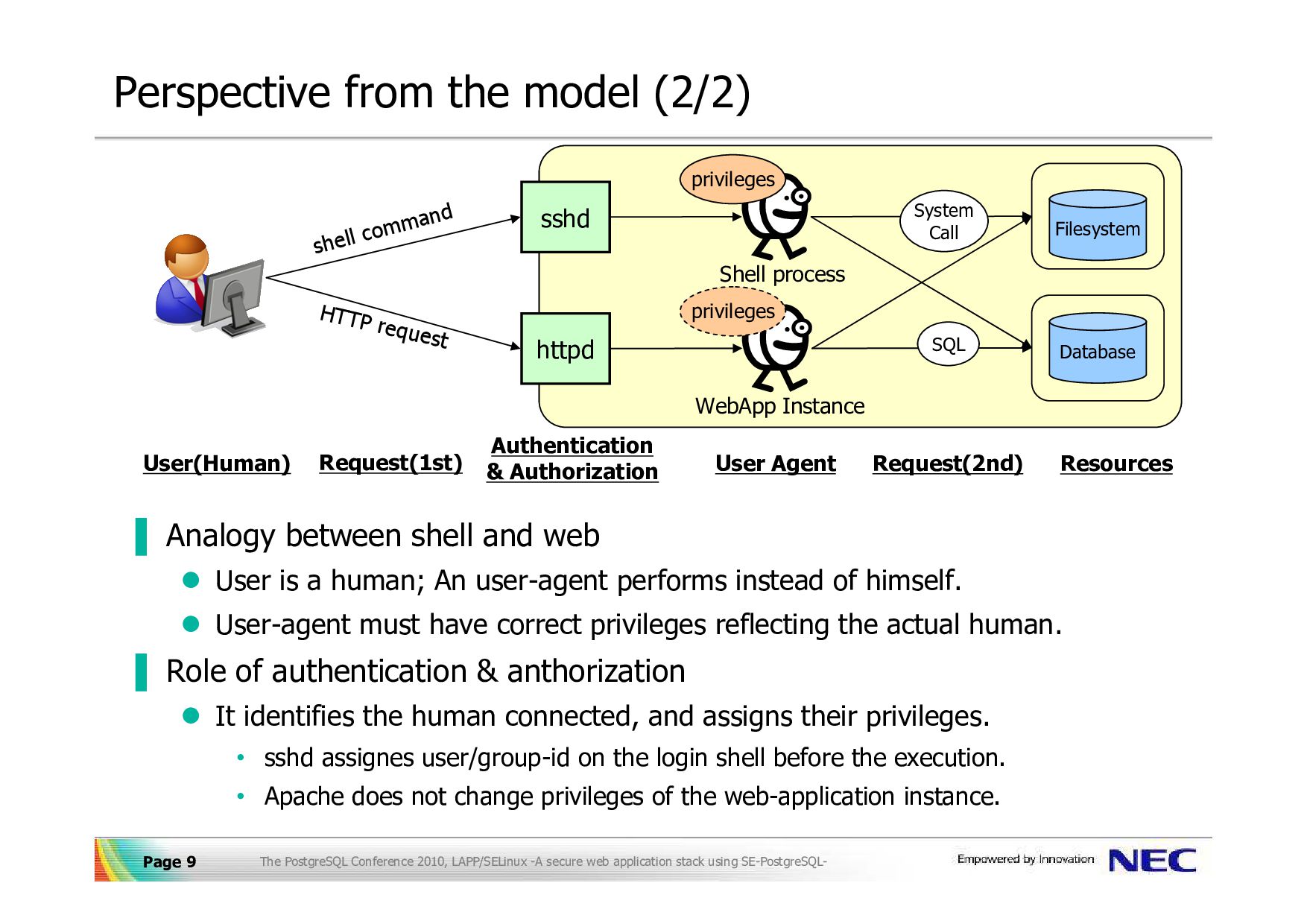 Perspective from the model (2/2)

shell command

HTTP request

sshd

httpd

privileges

Shell process

privileges

WebApp Instance

System Call

SQL

Filesystem

Database

User(Human)

Request(1st)

Authentication & Authorization

User Agent

Request(2nd)

Resources

Analogy between shell and web

User is a human; An user-agent performs instead of himself.

User-agent must have correct privileges reflecting the actual human.

Role of authentication & anthorization

It identifies the human connected, and assigns their privileges.

sshd assignes user/group-id on the login shell before the execution.

Apache does not change privileges of the web-application instance.

Page 9

The PostgreSQL Conference 2010, LAPP/SELinux -A secure web application stack using SE-PostgreSQL-

Empowered by Innovation

NEC